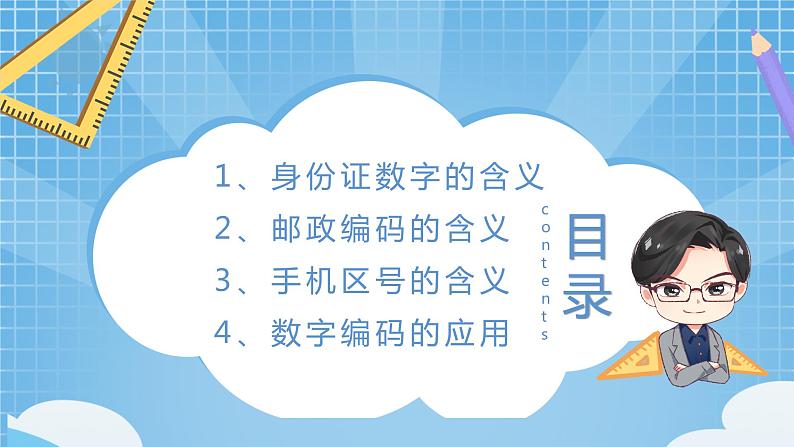 1、身份证数字的含义
2、邮政编码的含义
3、手机区号的含义
4、数字编码的应用

contents

目录